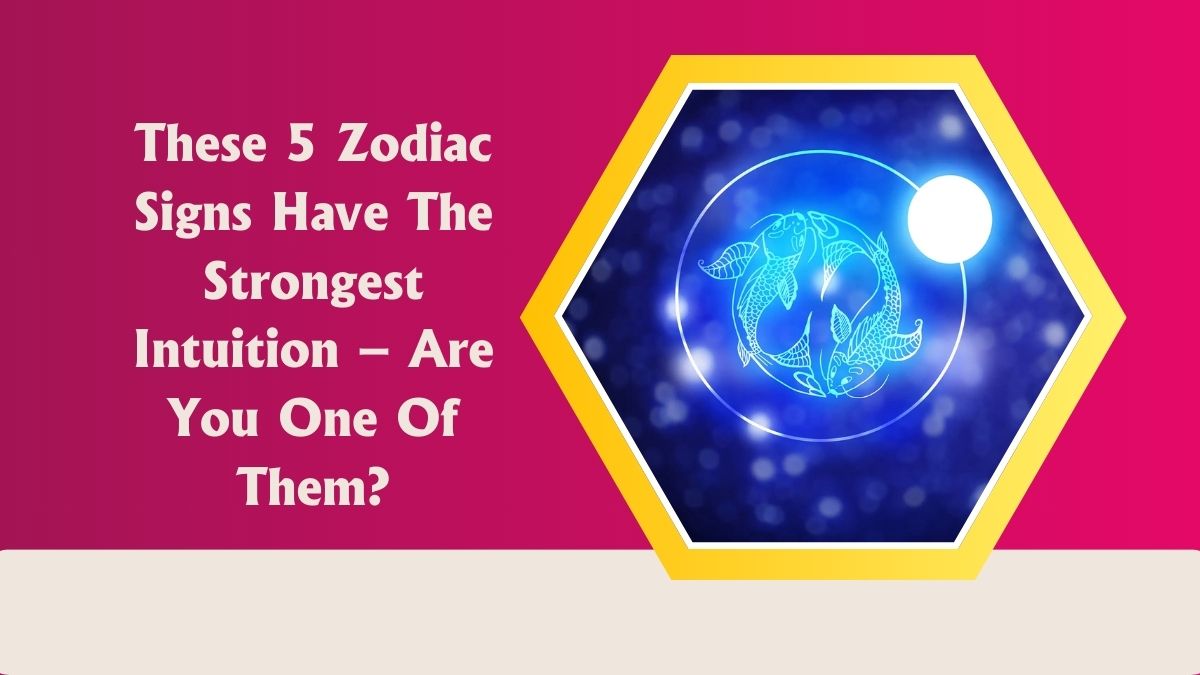 These 5 Zodiac Signs Have The Strongest Intuition – Are You One Of Them?